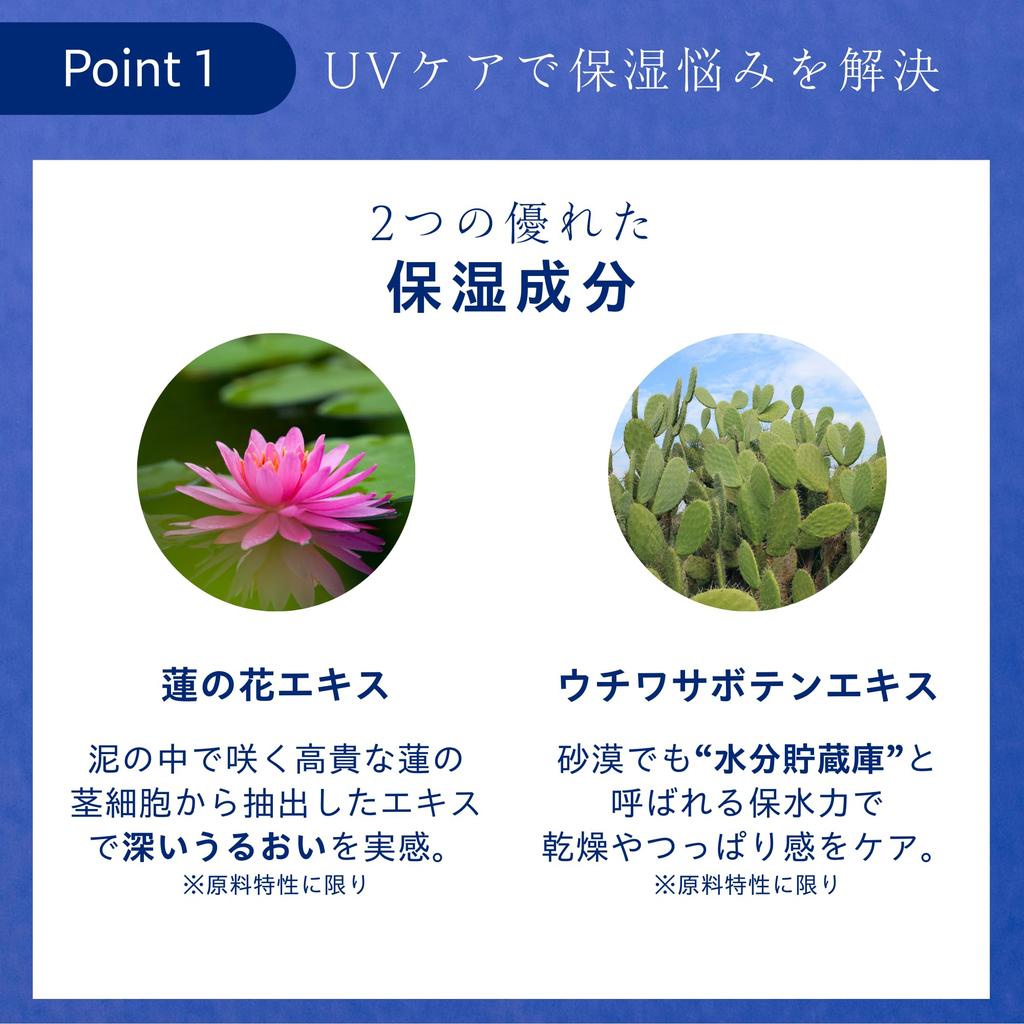 Point 1 UVケアで保湿悩みを解決

2つの優れた
保湿成分

蓮の花エキス

泥の中で咲く高貴な蓮の茎細胞から抽出したエキスで深いうるおいを実感。
※原料特性に限り

ウチワサボテンエキス

砂漠でも“水分貯蔵庫”と呼ばれる保水力で乾燥やつっぱり感をケア。
※原料特性に限り